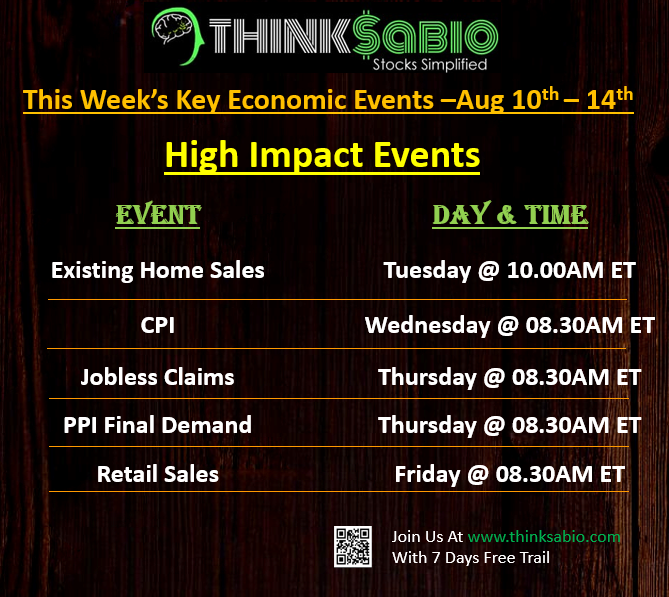 THINKSABIO
Stocks Simplified

This Week's Key Economic Events –Aug 10$^{th}$ – 14$^{th}$

High Impact Events

| EVENT | DAY & TIME |
|---|---|
| Existing Home Sales | Tuesday @ 10.00AM ET |
| CPI | Wednesday @ 08.30AM ET |
| Jobless Claims | Thursday @ 08.30AM ET |
| PPI Final Demand | Thursday @ 08.30AM ET |
| Retail Sales | Friday @ 08.30AM ET |

Join Us At www.thinksabio.com
With 7 Days Free Trail